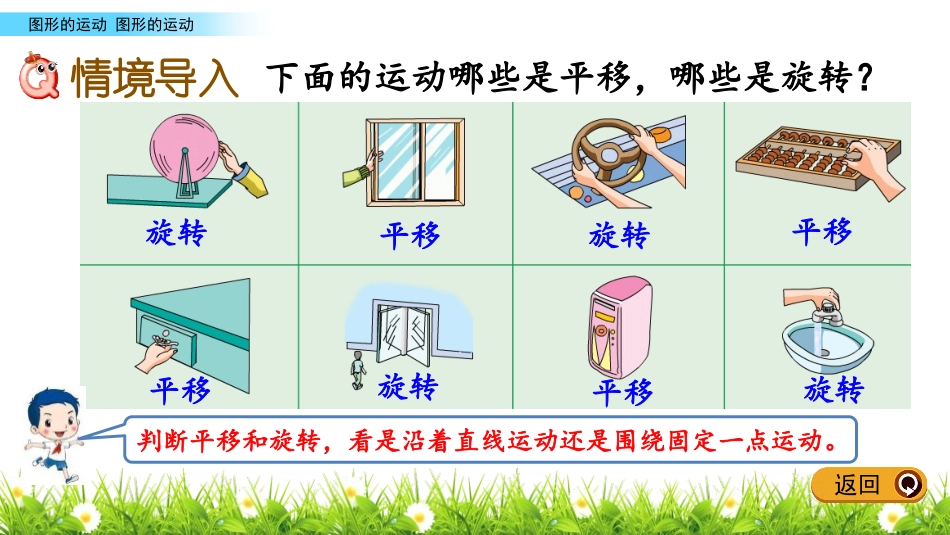 图形的运动 图形的运动

情境导入 下面的运动哪些是平移，哪些是旋转？

| 旋转 | 平移 | 旋转 | 平移 |
|---|---|---|---|
| 平移 | 旋转 | 平移 | 旋转 |

判断平移和旋转，看是沿着直线运动还是围绕固定一点运动。

返回